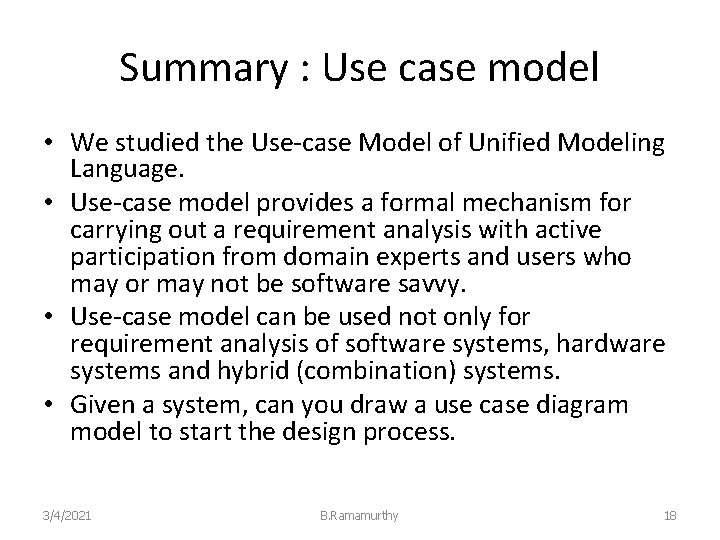 Summary : Use case model

• We studied the Use-case Model of Unified Modeling Language.
• Use-case model provides a formal mechanism for carrying out a requirement analysis with active participation from domain experts and users who may or may not be software savvy.
• Use-case model can be used not only for requirement analysis of software systems, hardware systems and hybrid (combination) systems.
• Given a system, can you draw a use case diagram model to start the design process.

3/4/2021 B.Ramamurthy 18